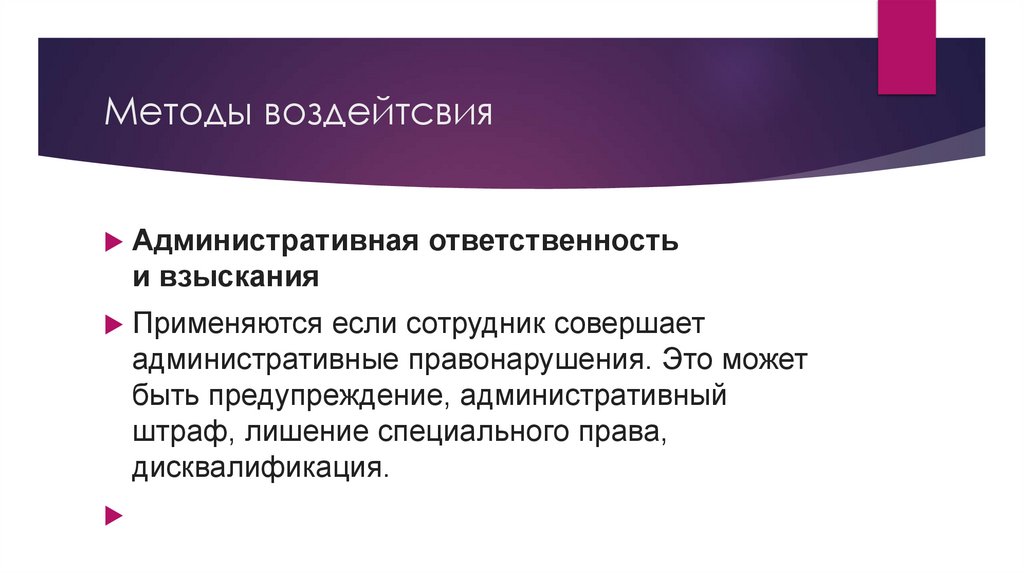 Методы воздейтсвия

Административная ответственность и взыскания

Применяются если сотрудник совершает административные правонарушения. Это может быть предупреждение, административный штраф, лишение специального права, дисквалификация.